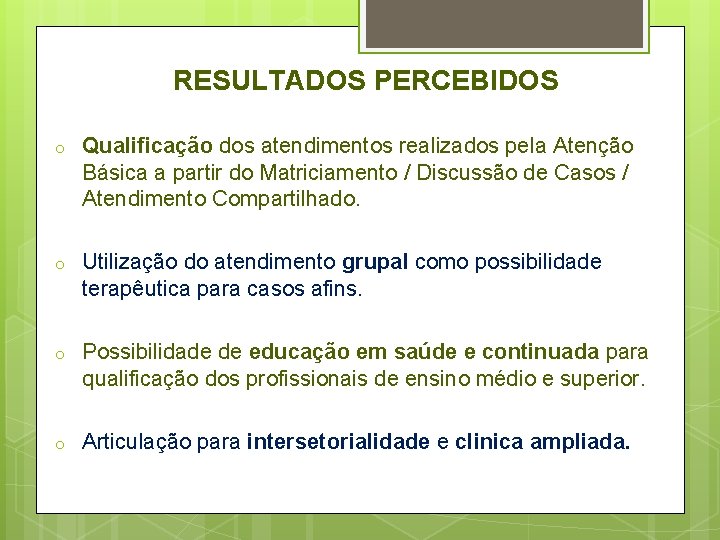 RESULTADOS PERCEBIDOS

o Qualificação dos atendimentos realizados pela Atenção Básica a partir do Matriciamento / Discussão de Casos / Atendimento Compartilhado.

o Utilização do atendimento grupal como possibilidade terapêutica para casos afins.

o Possibilidade de educação em saúde e continuada para qualificação dos profissionais de ensino médio e superior.

o Articulação para intersetorialidade e clinica ampliada.